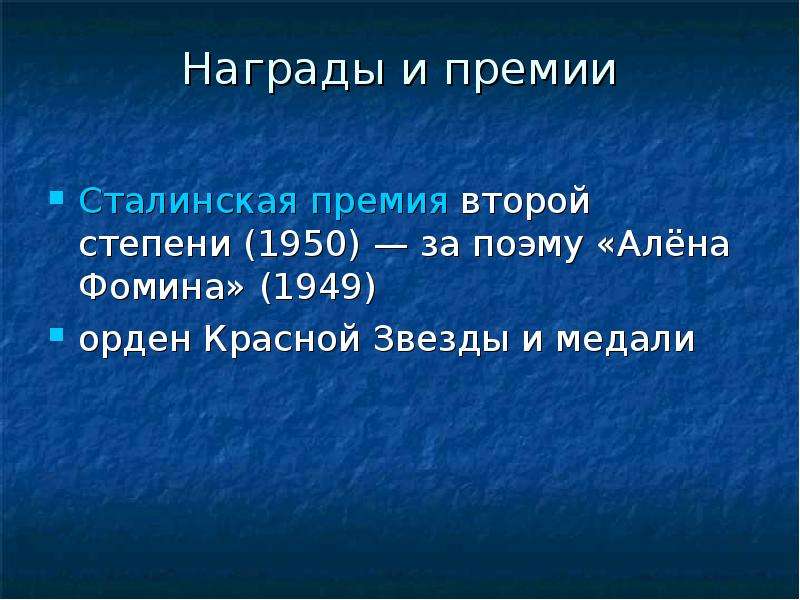 Награды и премии

• Сталинская премия второй степени (1950) — за поэму «Алёна Фомина» (1949)
• орден Красной Звезды и медали